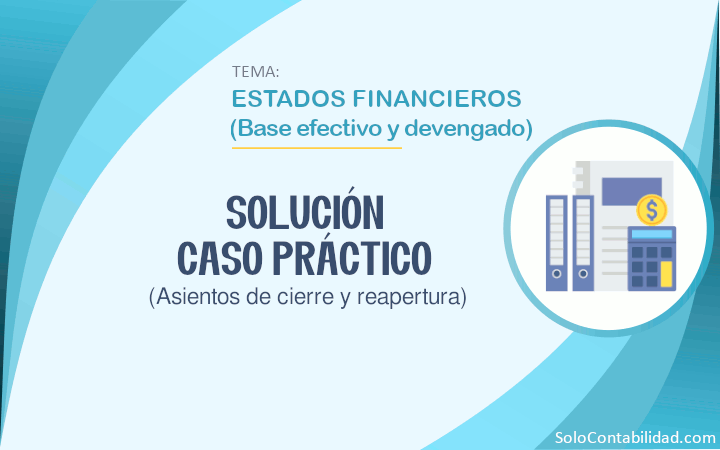 TEMA:
ESTADOS FINANCIEROS
(Base efectivo y devengado)

SOLUCIÓN
CASO PRÁCTICO
(Asientos de cierre y reapertura)

$

SoloContabilidad.com